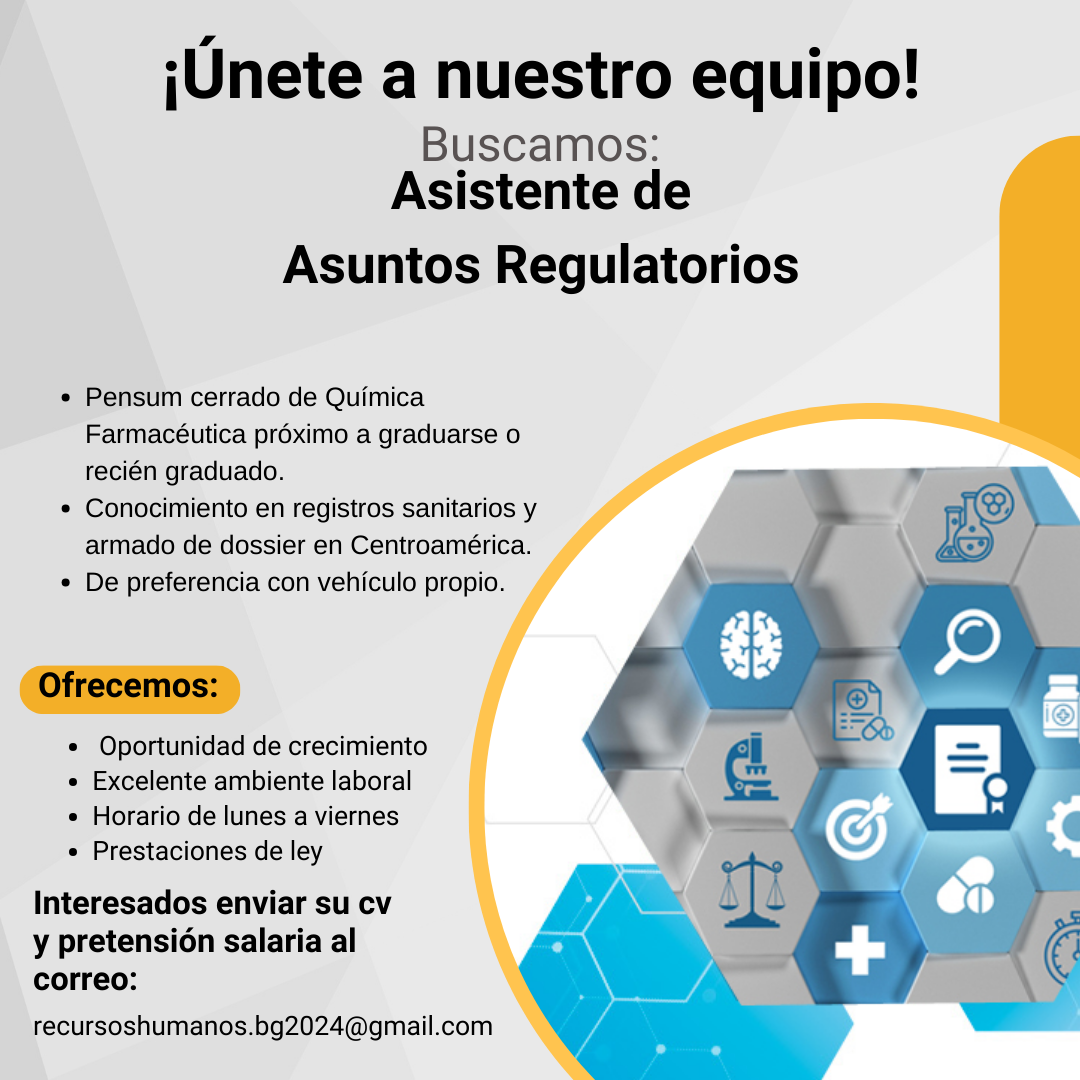 ¡Únete a nuestro equipo!
Buscamos:
Asistente de
Asuntos Regulatorios

- Pensum cerrado de Química Farmacéutica próximo a graduarse o recién graduado.
- Conocimiento en registros sanitarios y armado de dossier en Centroamérica.
- De preferencia con vehículo propio.

Ofrecemos:

- Oportunidad de crecimiento
- Excelente ambiente laboral
- Horario de lunes a viernes
- Prestaciones de ley

Interesados enviar su cv y pretensión salaria al correo:

recursoshumanos.bg2024@gmail.com